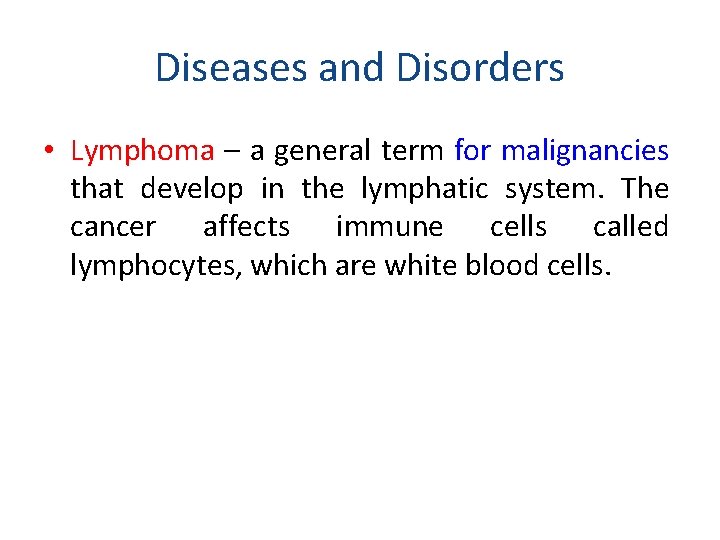 Diseases and Disorders

• Lymphoma – a general term for malignancies that develop in the lymphatic system. The cancer affects immune cells called lymphocytes, which are white blood cells.